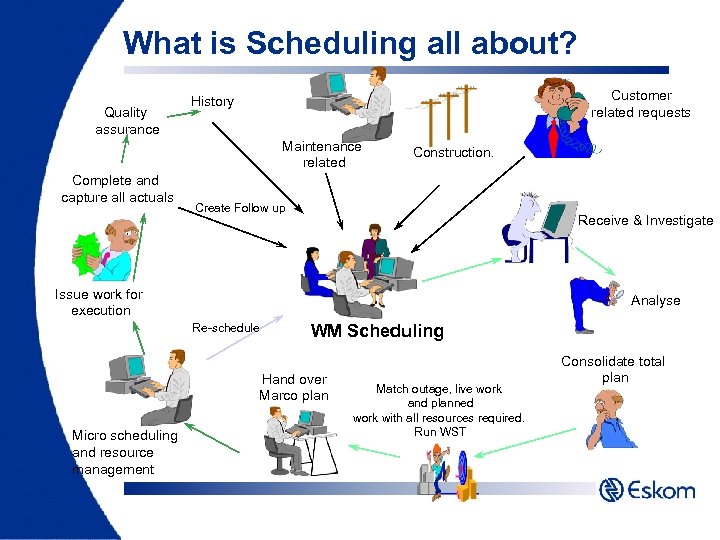 What is Scheduling all about?

Quality assurance

History

Maintenance related

Construction.

Customer related requests

Complete and capture all actuals

Create Follow up

Receive & Investigate

Analyse

Issue work for execution

Re-schedule

WM Scheduling

Consolidate total plan

Hand over Marco plan

Match outage, live work and planned work with all resources required. Run WST

Micro scheduling and resource management

Eskom